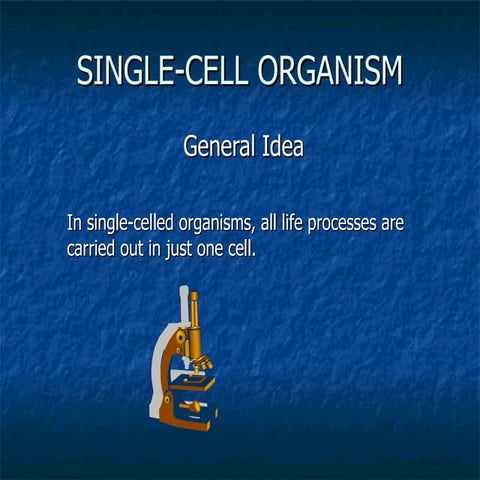 SINGLE-CELL ORGANISM

General Idea

In single-celled organisms, all life processes are carried out in just one cell.